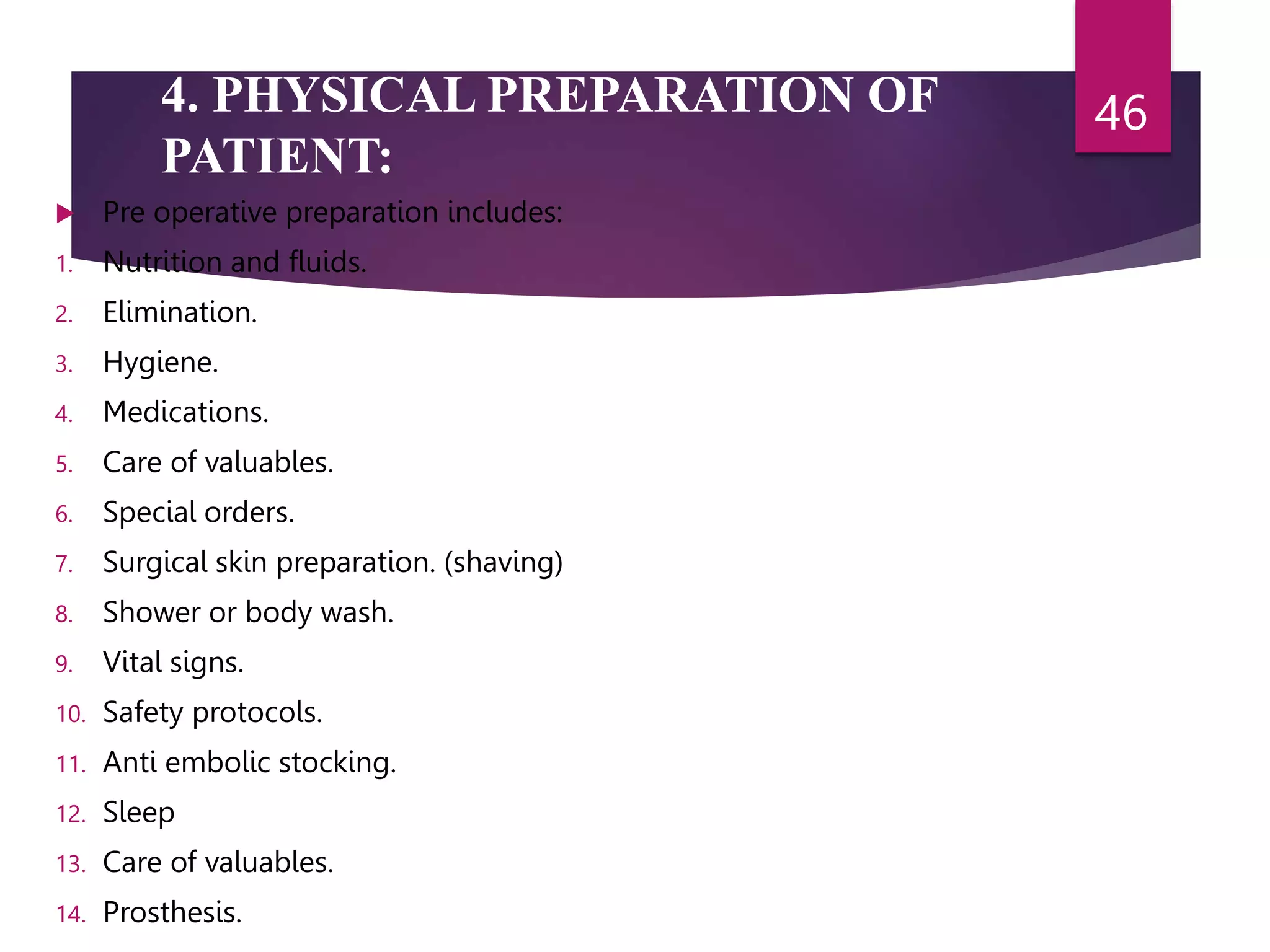 4. PHYSICAL PREPARATION OF PATIENT:

46

Pre operative preparation includes:

1. Nutrition and fluids.
2. Elimination.
3. Hygiene.
4. Medications.
5. Care of valuables.
6. Special orders.
7. Surgical skin preparation. (shaving)
8. Shower or body wash.
9. Vital signs.
10. Safety protocols.
11. Anti embolic stocking.
12. Sleep
13. Care of valuables.
14. Prosthesis.